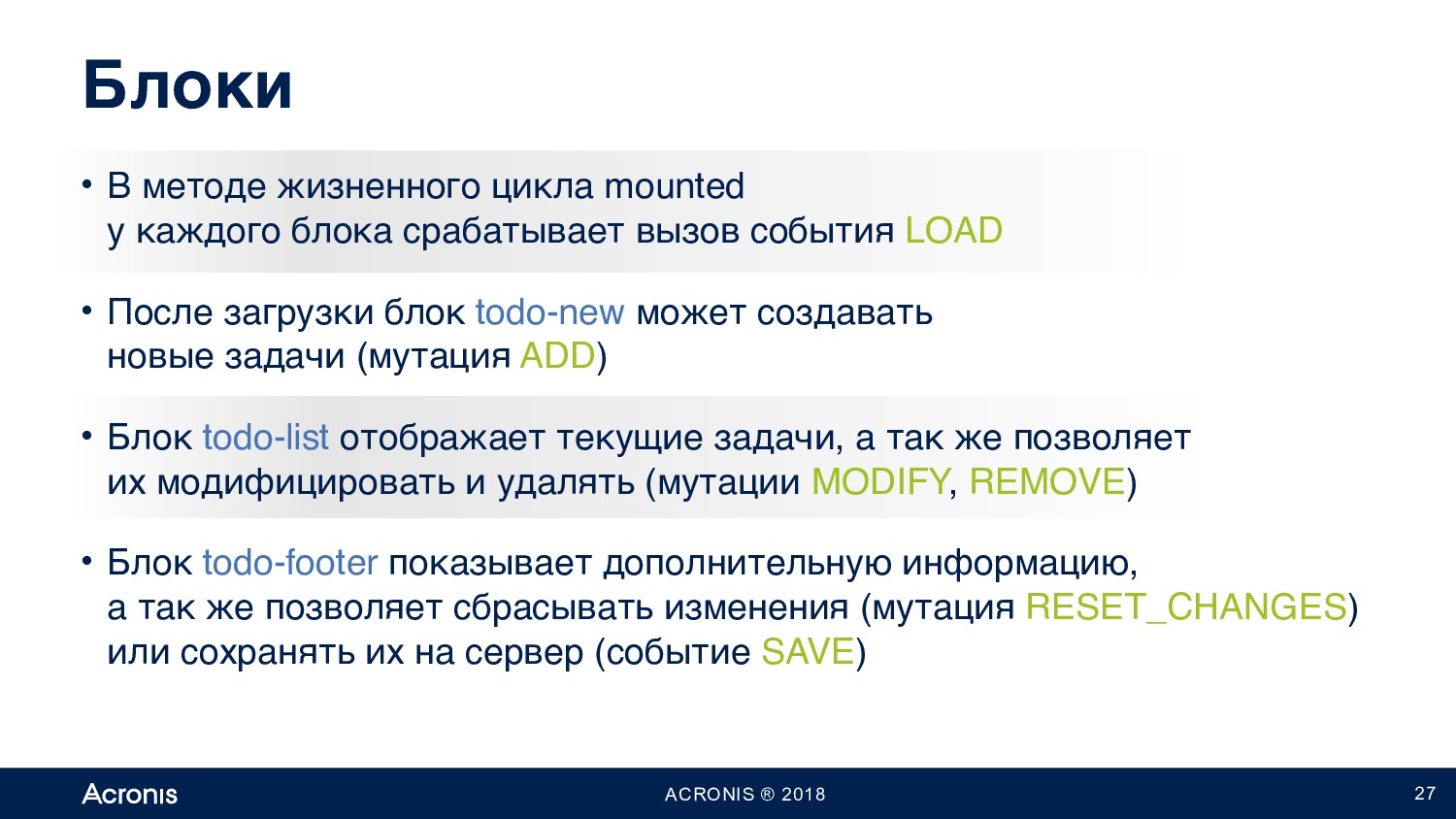 Блоки

• В методе жизненного цикла mounted у каждого блока срабатывает вызов события LOAD

• После загрузки блок todo-new может создавать новые задачи (мутация ADD)

• Блок todo-list отображает текущие задачи, а так же позволяет их модифицировать и удалять (мутации MODIFY, REMOVE)

• Блок todo-footer показывает дополнительную информацию, а так же позволяет сбрасывать изменения (мутация RESET_CHANGES) или сохранять их на сервер (событие SAVE)

Acronis ACRONIS ® 2018 27